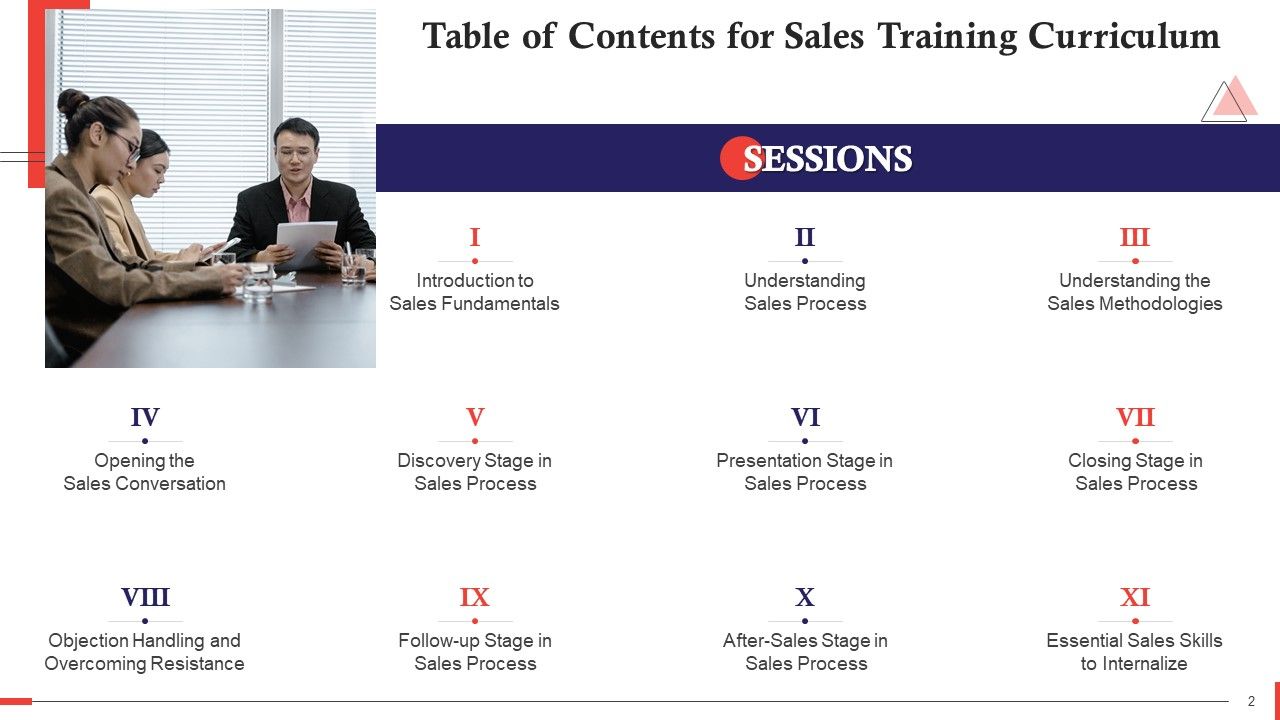 Table of Contents for Sales Training Curriculum

SESSIONS

I
Introduction to Sales Fundamentals

II
Understanding Sales Process

III
Understanding the Sales Methodologies

IV
Opening the Sales Conversation

V
Discovery Stage in Sales Process

VI
Presentation Stage in Sales Process

VII
Closing Stage in Sales Process

VIII
Objection Handling and Overcoming Resistance

IX
Follow-up Stage in Sales Process

X
After-Sales Stage in Sales Process

XI
Essential Sales Skills to Internalize

2